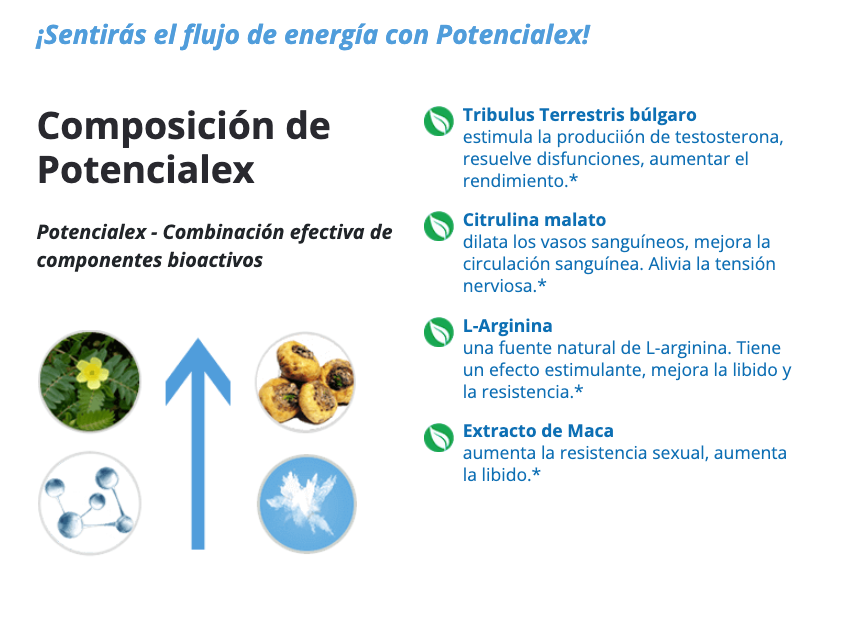 ¡Sentirás el flujo de energía con Potencialex!

Composición de Potencialex

Potencialex - Combinación efectiva de componentes bioactivos

Tribulus Terrestris búlgaro
estimula la produciión de testosterona, resuelve disfunciones, aumentar el rendimiento.*

Citrulina malato
dilata los vasos sanguíneos, mejora la circulación sanguínea. Alivia la tensión nerviosa.*

L-Arginina
una fuente natural de L-arginina. Tiene un efecto estimulante, mejora la libido y la resistencia.*

Extracto de Maca
aumenta la resistencia sexual, aumenta la libido.*